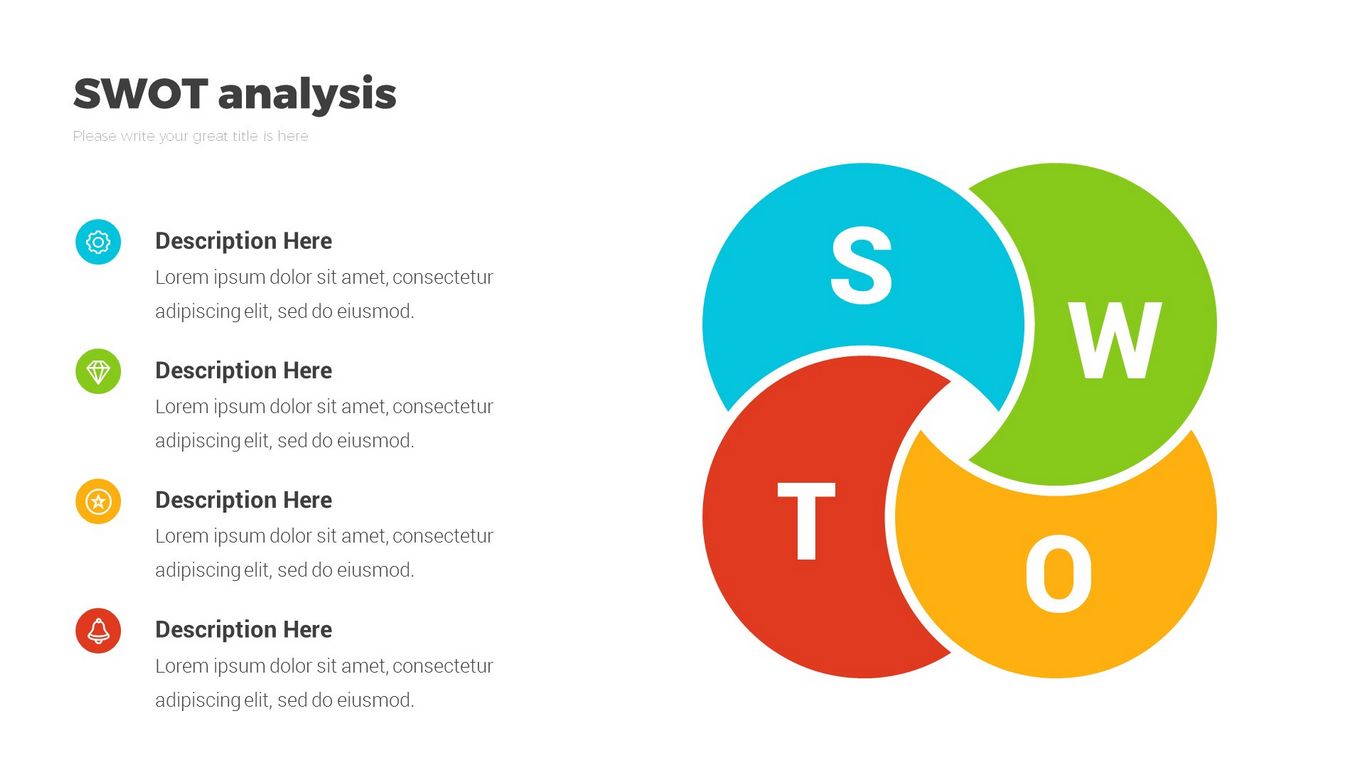 SWOT analysis

Please write your great title is here

Description Here
Lorem ipsum dolor sit amet, consectetur adipiscing elit, sed do eiusmod.

Description Here
Lorem ipsum dolor sit amet, consectetur adipiscing elit, sed do eiusmod.

Description Here
Lorem ipsum dolor sit amet, consectetur adipiscing elit, sed do eiusmod.

Description Here
Lorem ipsum dolor sit amet, consectetur adipiscing elit, sed do eiusmod.

S

W

T

O